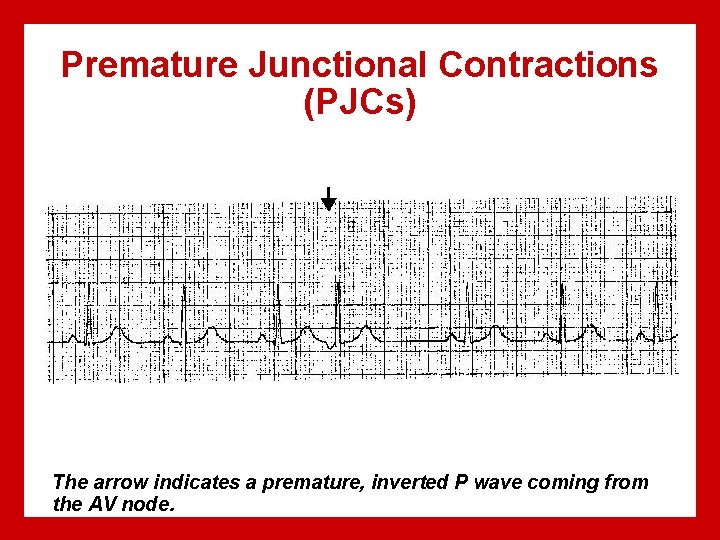 Premature Junctional Contractions (PJCs)

The arrow indicates a premature, inverted P wave coming from the AV node.